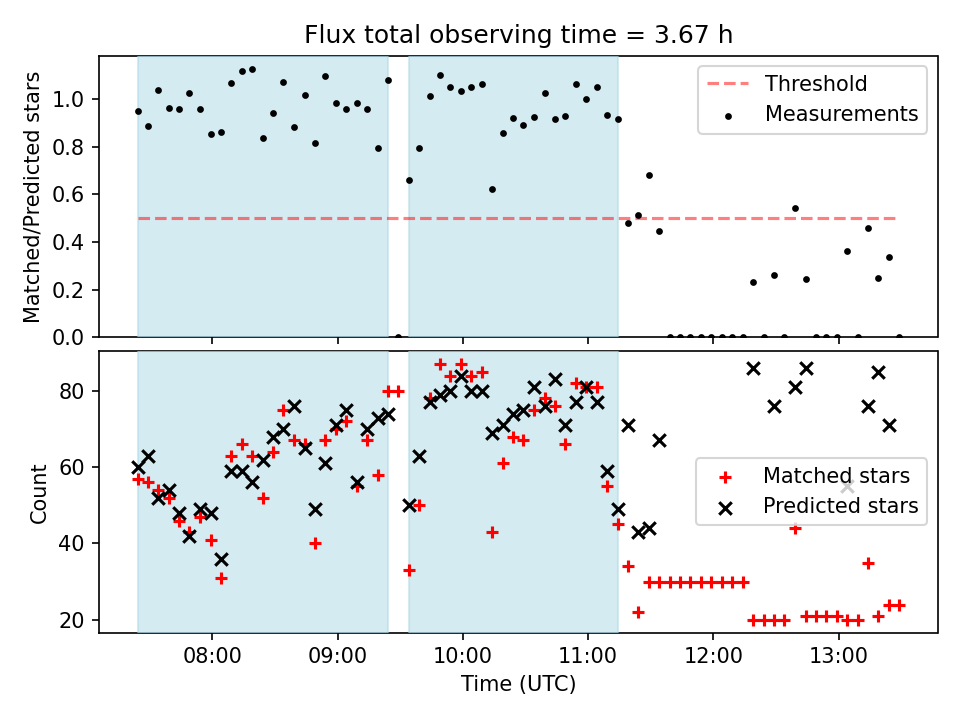 Flux total observing time = 3.67 h

Matched/Predicted stars

1.0
0.8
0.6
0.4
0.2
0.0

Threshold
Measurements

Count

80
60
40
20

Matched stars
Predicted stars

08:00
09:00
10:00
11:00
12:00
13:00

Time (UTC)